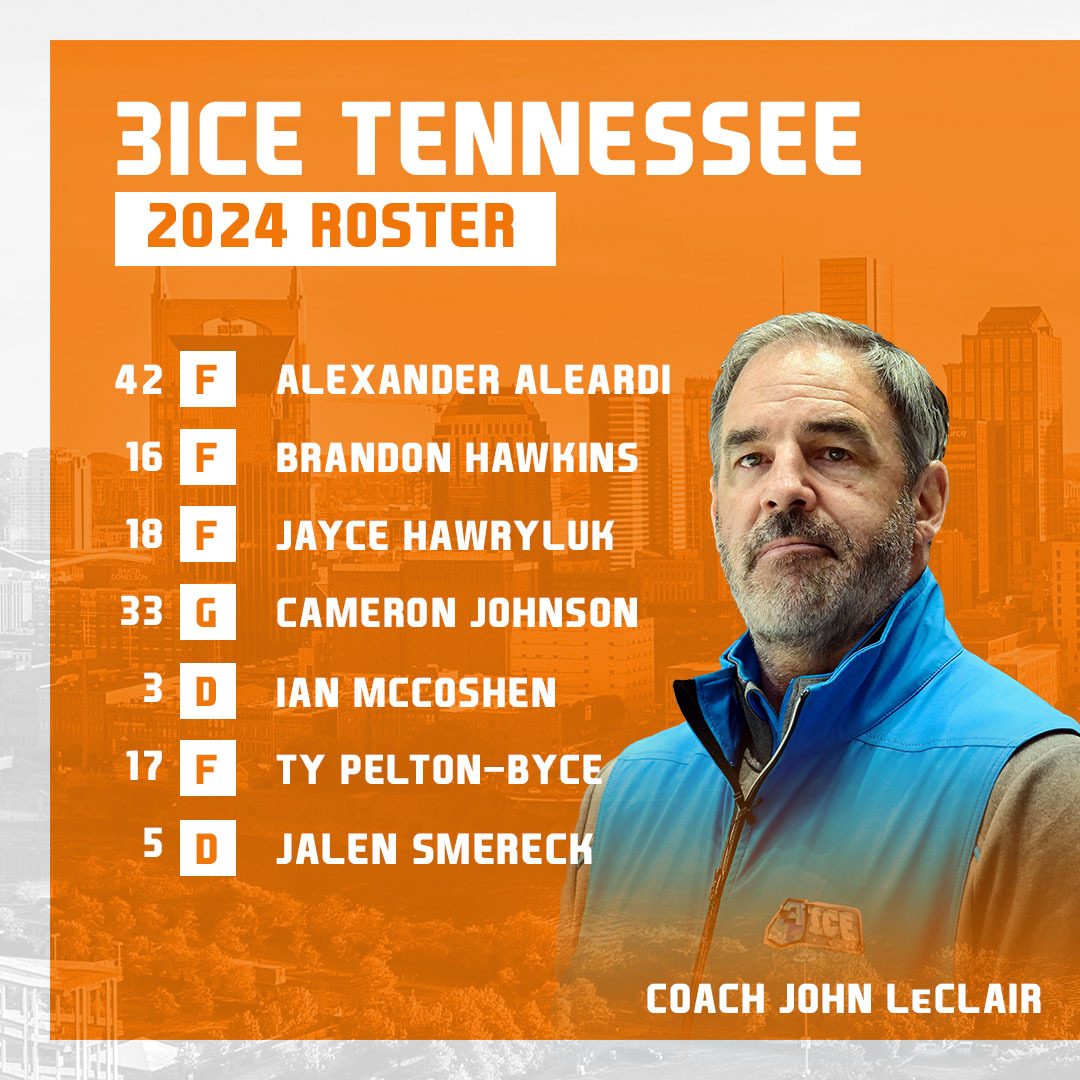 3ICE TENNESSEE

2024 ROSTER

42 F ALEXANDER ALEARDI
16 F BRANDON HAWKINS
18 F JAYCE HAWRYLUK
33 G CAMERON JOHNSON
3 D IAN MCCOSHEN
17 F TY PELTON-BYCE
5 D JALEN SMERECK

3ICE

COACH JOHN LeCLAIR